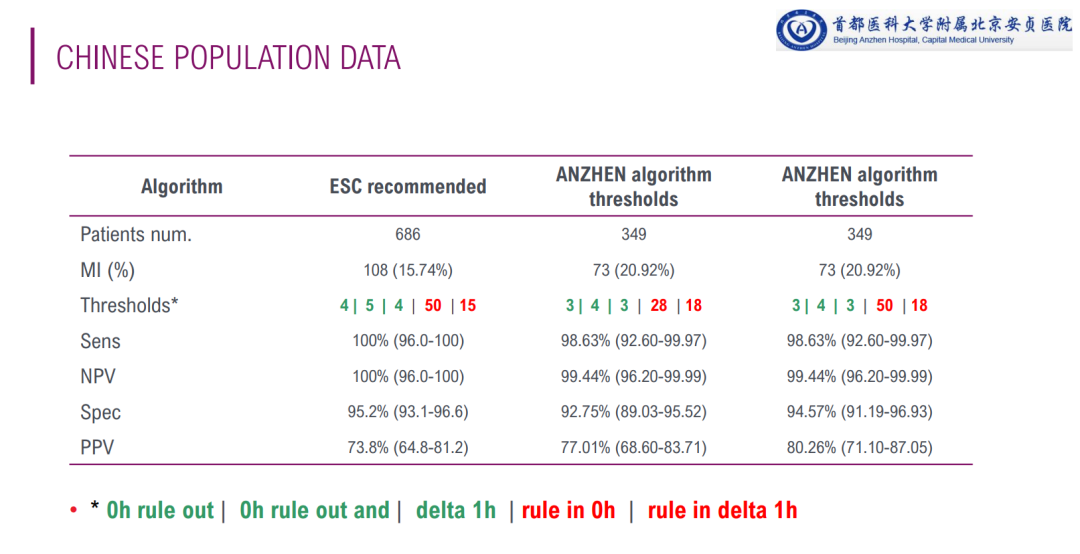 首都医科大学附属北京安贞医院
Beijing Anzhen Hospital, Capital Medical University

CHINESE POPULATION DATA

| Algorithm | ESC recommended | ANZHEN algorithm thresholds | ANZHEN algorithm thresholds |
|---|---|---|---|
| Patients num. | 686 | 349 | 349 |
| MI (%) | 108 (15.74%) | 73 (20.92%) | 73 (20.92%) |
| Thresholds* | 4 \| 5 \| 4 \| 50 \| 15 | 3 \| 4 \| 3 \| 28 \| 18 | 3 \| 4 \| 3 \| 50 \| 18 |
| Sens | 100% (96.0-100) | 98.63% (92.60-99.97) | 98.63% (92.60-99.97) |
| NPV | 100% (96.0-100) | 99.44% (96.20-99.99) | 99.44% (96.20-99.99) |
| Spec | 95.2% (93.1-96.6) | 92.75% (89.03-95.52) | 94.57% (91.19-96.93) |
| PPV | 73.8% (64.8-81.2) | 77.01% (68.60-83.71) | 80.26% (71.10-87.05) |

• * 0h rule out | 0h rule out and | delta 1h | rule in 0h | rule in delta 1h